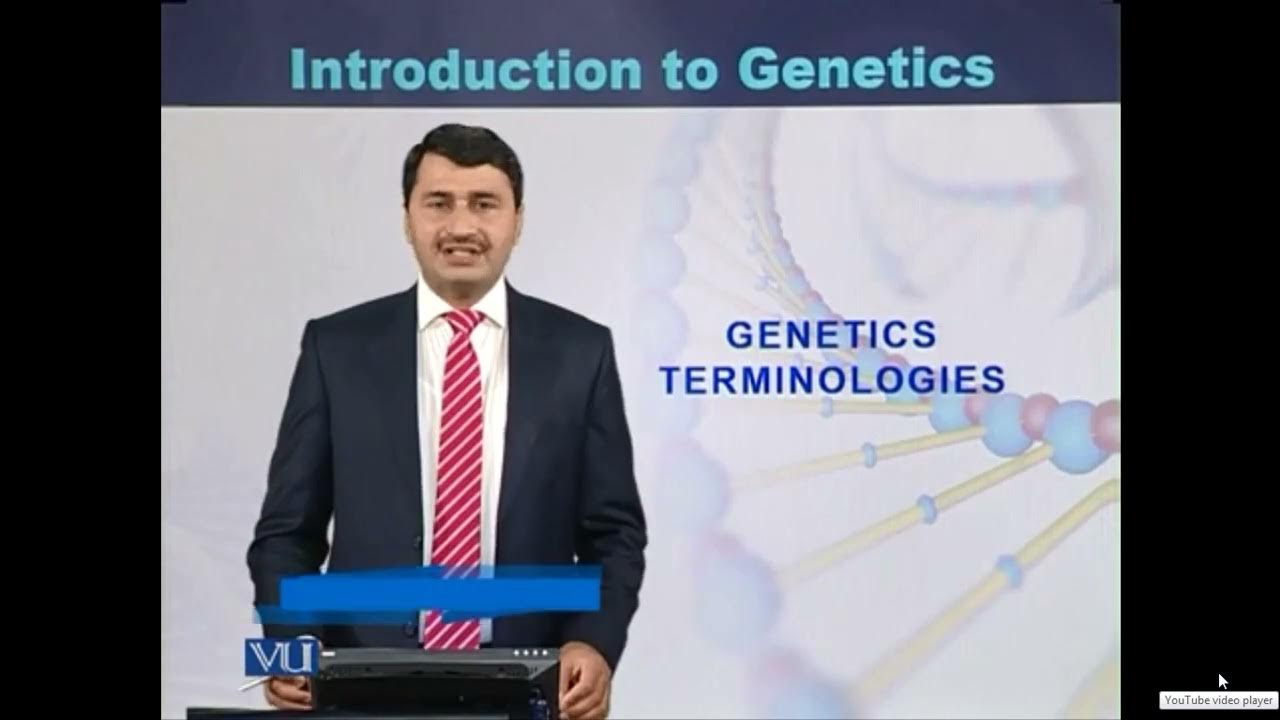 Introduction to Genetics

GENETICS TERMINOLOGIES

VU

YouTube video player